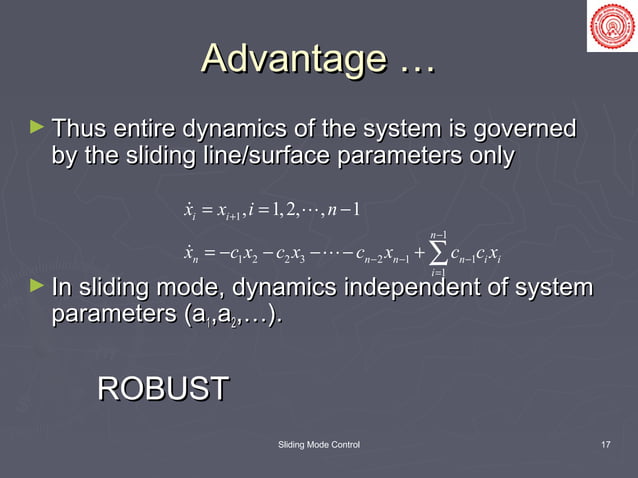 Advantage …

► Thus entire dynamics of the system is governed by the sliding line/surface parameters only

$\dot{x}_i = x_{i+1}, i = 1, 2, \cdots, n-1$

$\dot{x}_n = -c_1 x_2 - c_2 x_3 - \cdots - c_{n-2} x_{n-1} + \sum_{i=1}^{n-1} c_{n-1} c_i x_i$

► In sliding mode, dynamics independent of system parameters ($a_1$,$a_2$,…).

ROBUST

Sliding Mode Control

17